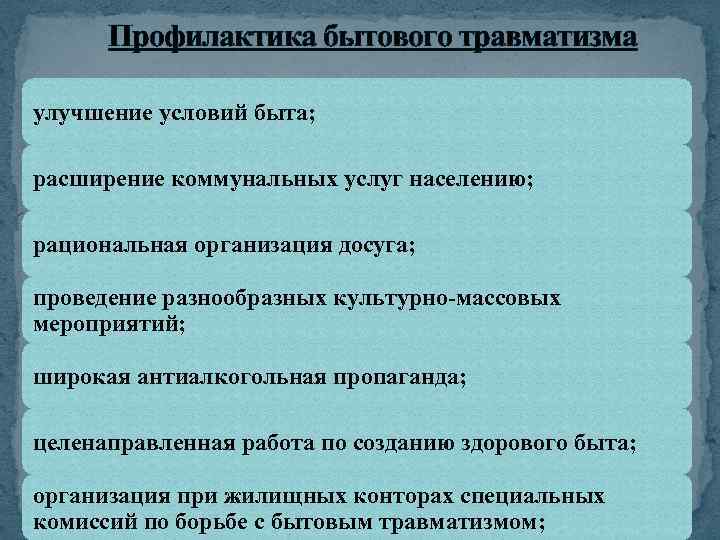 Профилактика бытового травматизма

улучшение условий быта;

расширение коммунальных услуг населению;

рациональная организация досуга;

проведение разнообразных культурно-массовых мероприятий;

широкая антиалкогольная пропаганда;

целенаправленная работа по созданию здорового быта;

организация при жилищных конторах специальных комиссий по борьбе с бытовым травматизмом;